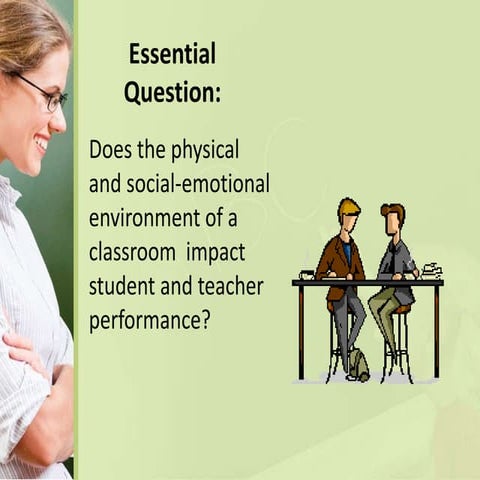 Essential Question:

Does the physical and social-emotional environment of a classroom impact student and teacher performance?